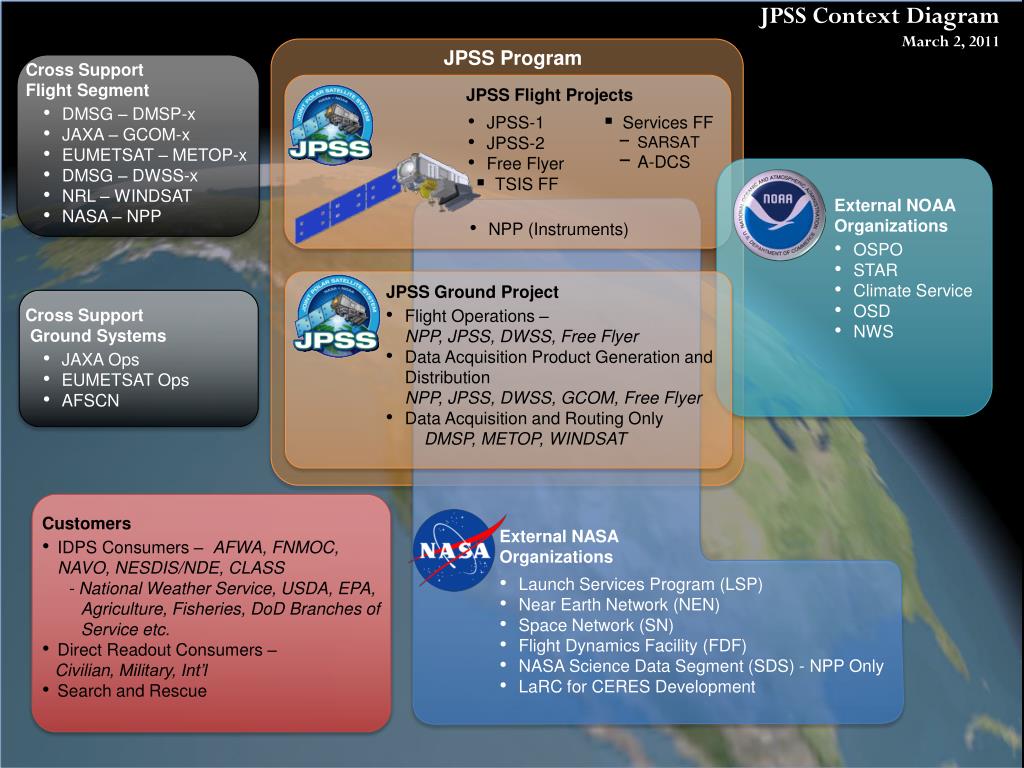 JPSS Context Diagram
March 2, 2011

Cross Support Flight Segment
• DMSG – DMSP-x
• JAXA – GCOM-x
• EUMETSAT – METOP-x
• DMSG – DWSS-x
• NRL – WINDSAT
• NASA – NPP

Cross Support Ground Systems
• JAXA Ops
• EUMETSAT Ops
• AFSCN

JPSS Program

JPSS

JPSS Flight Projects
• JPSS-1
• JPSS-2
• Free Flyer
▪ TSIS FF
▪ Services FF
– SARSAT
– A-DCS
• NPP (Instruments)

JPSS

JPSS Ground Project
• Flight Operations – NPP, JPSS, DWSS, Free Flyer
• Data Acquisition Product Generation and Distribution NPP, JPSS, DWSS, GCOM, Free Flyer
• Data Acquisition and Routing Only DMSP, METOP, WINDSAT

NOAA

External NOAA Organizations
• OSPO
• STAR
• Climate Service
• OSD
• NWS

Customers
• IDPS Consumers – AFWA, FNMOC, NAVO, NESDIS/NDE, CLASS
- National Weather Service, USDA, EPA, Agriculture, Fisheries, DoD Branches of Service etc.
• Direct Readout Consumers – Civilian, Military, Int'l
• Search and Rescue

NASA

External NASA Organizations
• Launch Services Program (LSP)
• Near Earth Network (NEN)
• Space Network (SN)
• Flight Dynamics Facility (FDF)
• NASA Science Data Segment (SDS) - NPP Only
• LaRC for CERES Development